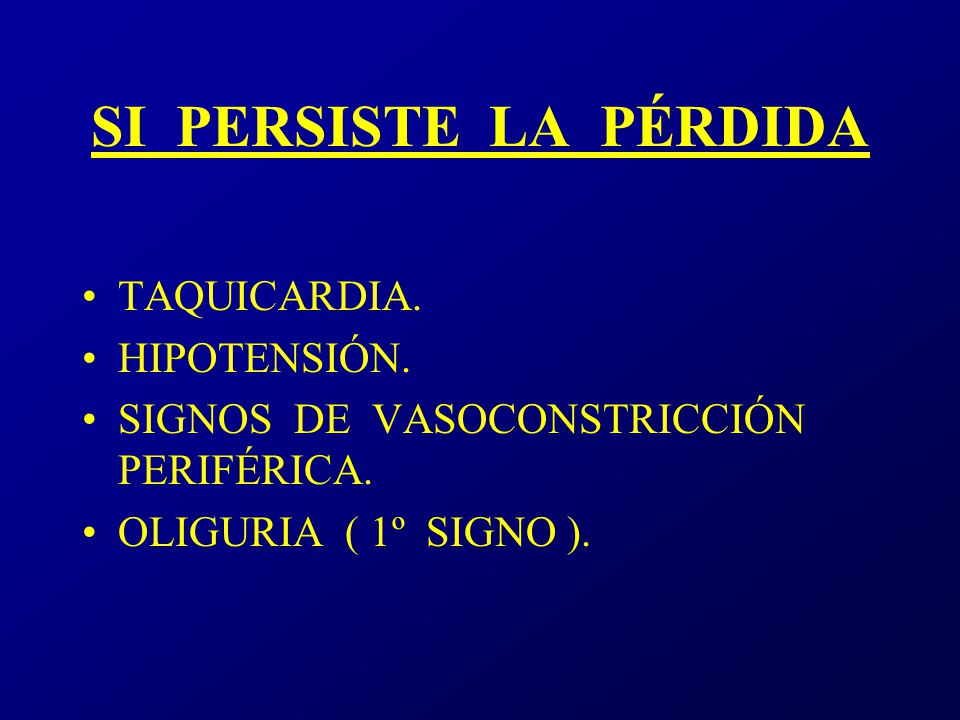 SI PERSISTE LA PÉRDIDA

• TAQUICARDIA.
• HIPOTENSIÓN.
• SIGNOS DE VASOCONSTRICCIÓN PERIFÉRICA.
• OLIGURIA ( 1º SIGNO ).